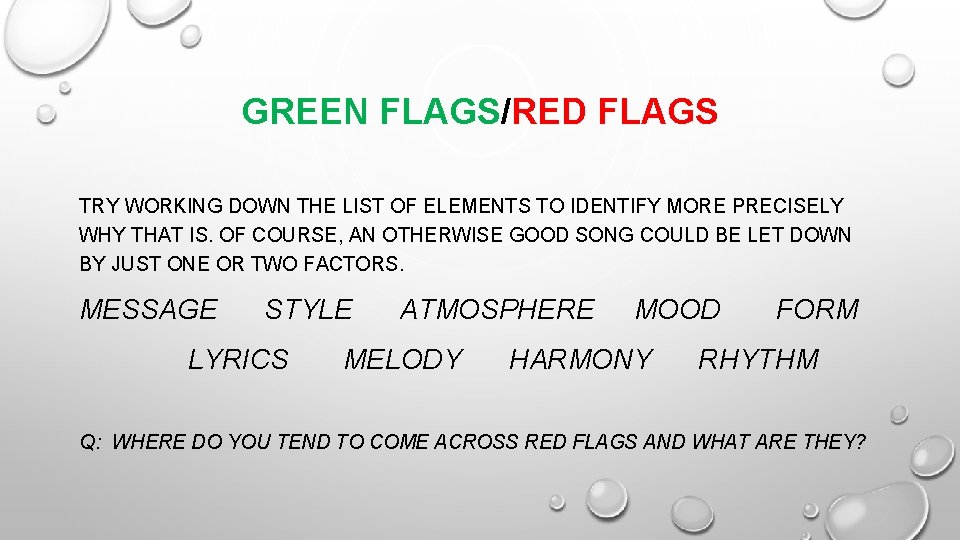 GREEN FLAGS/RED FLAGS

TRY WORKING DOWN THE LIST OF ELEMENTS TO IDENTIFY MORE PRECISELY WHY THAT IS. OF COURSE, AN OTHERWISE GOOD SONG COULD BE LET DOWN BY JUST ONE OR TWO FACTORS.

MESSAGE STYLE ATMOSPHERE MOOD FORM

LYRICS MELODY HARMONY RHYTHM

Q: WHERE DO YOU TEND TO COME ACROSS RED FLAGS AND WHAT ARE THEY?